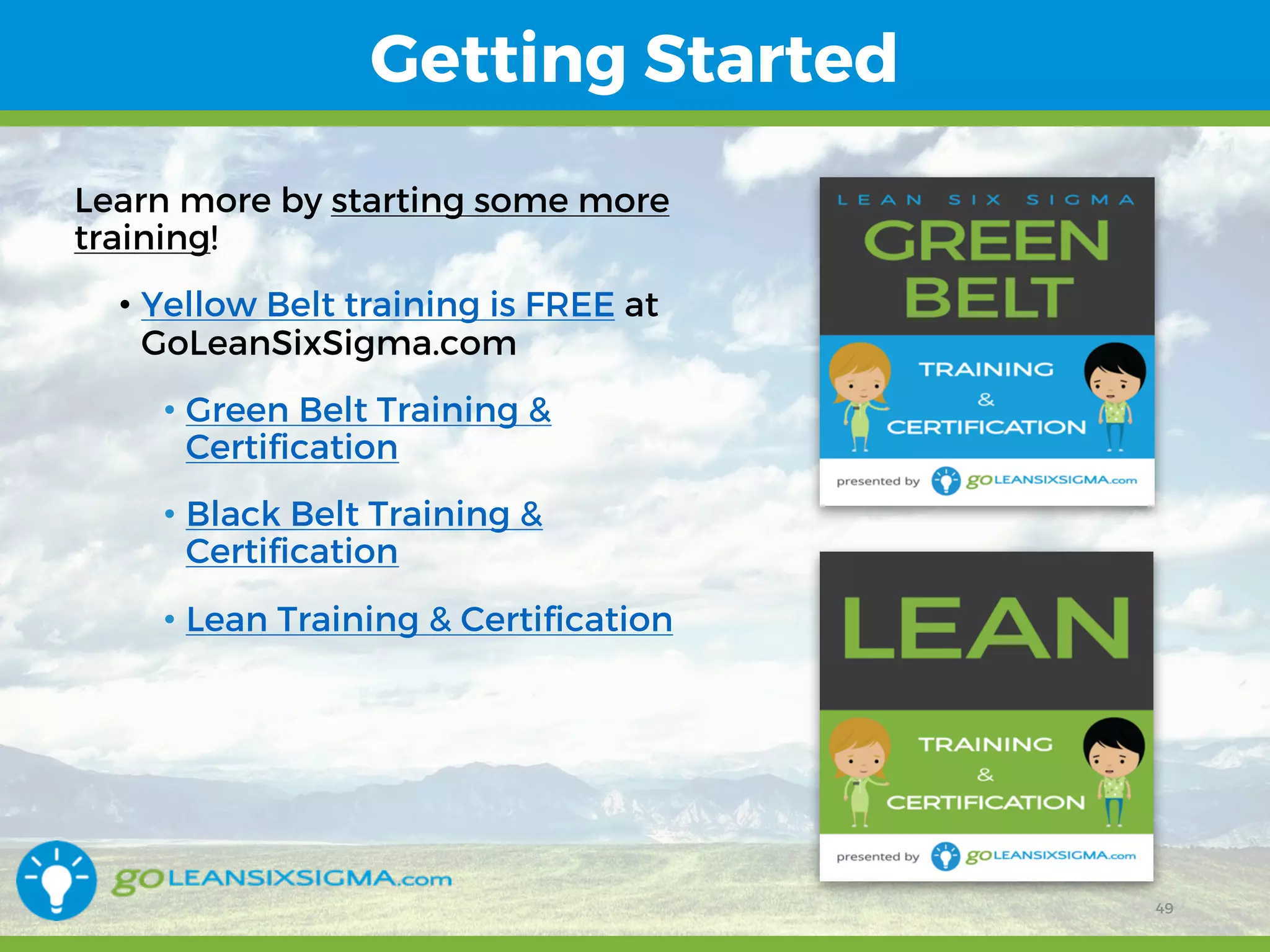 Getting Started

Learn more by starting some more training!

• Yellow Belt training is FREE at GoLeanSixSigma.com

• Green Belt Training & Certification

• Black Belt Training & Certification

• Lean Training & Certification

LEAN SIX SIGMA
GREEN BELT
TRAINING & CERTIFICATION
presented by goLEANSIXSIGMA.com

LEAN
TRAINING & CERTIFICATION
presented by goLEANSIXSIGMA.com

goLEANSIXSIGMA.com

49